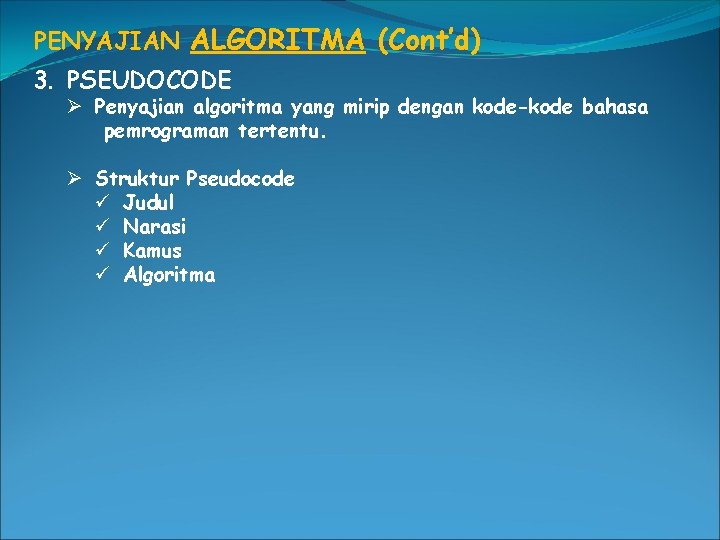 PENYAJIAN ALGORITMA (Cont'd)

3. PSEUDOCODE

➢ Penyajian algoritma yang mirip dengan kode-kode bahasa pemrograman tertentu.

➢ Struktur Pseudocode
✓ Judul
✓ Narasi
✓ Kamus
✓ Algoritma